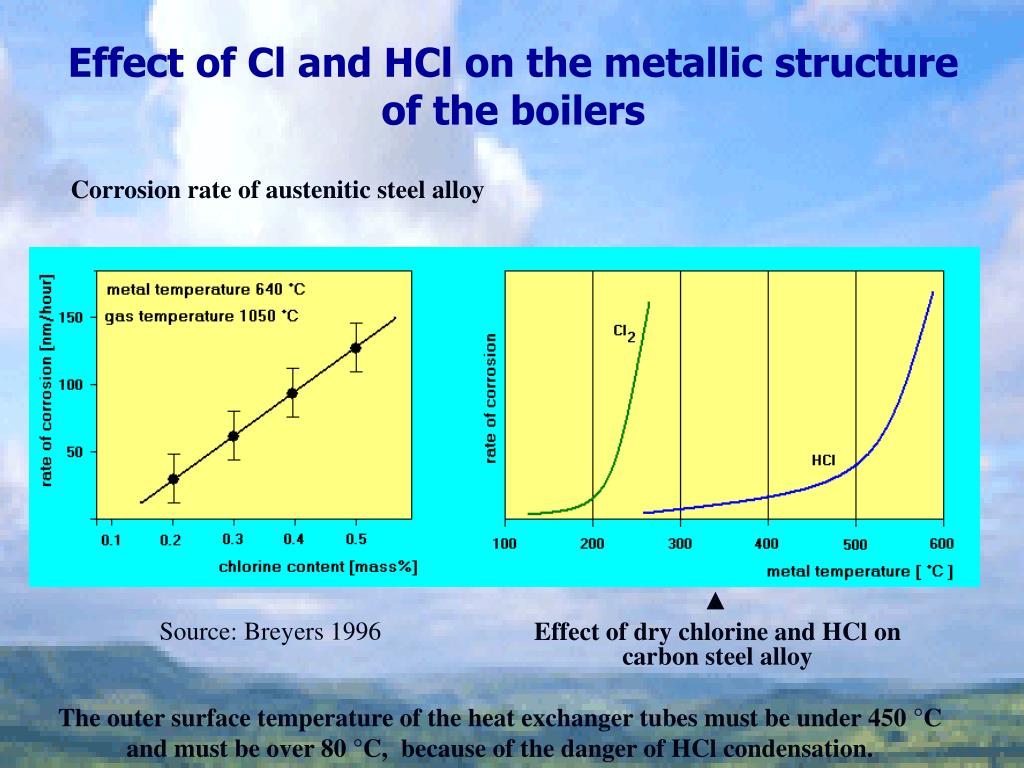 Effect of Cl and HCl on the metallic structure of the boilers

Corrosion rate of austenitic steel alloy

metal temperature 640 °C
gas temperature 1050 °C

rate of corrosion [nm/hour]

150
100
50

0.1 0.2 0.3 0.4 0.5

chlorine content [mass%]

rate of corrosion

$Cl_2$

HCl

100 200 300 400 500 600

metal temperature [ °C ]

Source: Breyers 1996

▲

Effect of dry chlorine and HCl on carbon steel alloy

The outer surface temperature of the heat exchanger tubes must be under 450 °C and must be over 80 °C, because of the danger of HCl condensation.